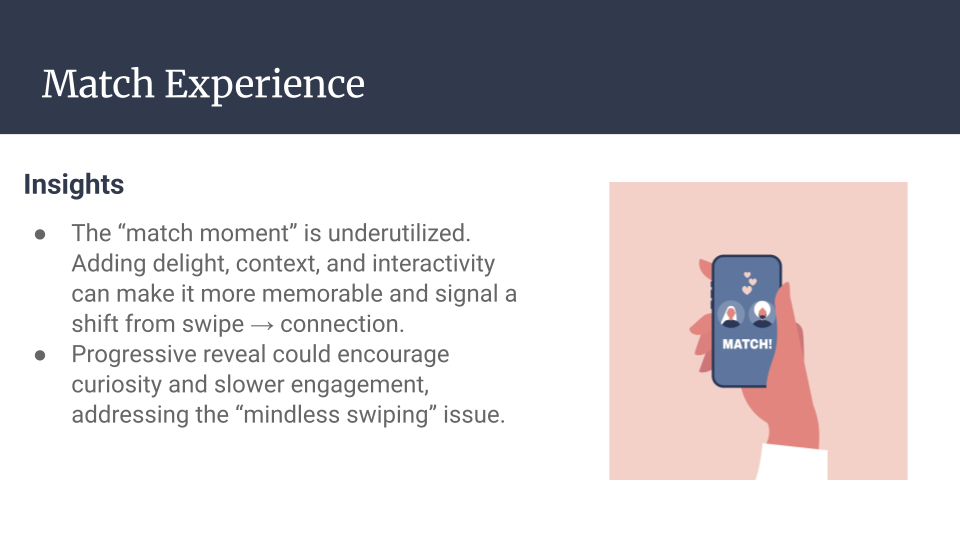 Match Experience

Insights

● The “match moment” is underutilized. Adding delight, context, and interactivity can make it more memorable and signal a shift from swipe → connection.
● Progressive reveal could encourage curiosity and slower engagement, addressing the “mindless swiping” issue.

MATCH!